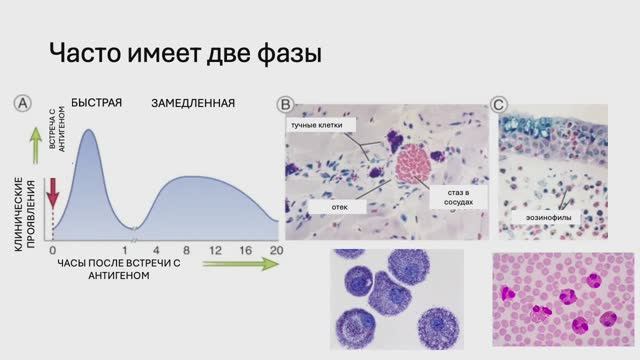 Часто имеет две фазы

A

БЫСТРАЯ

ЗАМЕДЛЕННАЯ

ВСТРЕЧА С АНТИГЕНОМ

КЛИНИЧЕСКИЕ ПРОЯВЛЕНИЯ

0 1 4 8 12 16 20

ЧАСЫ ПОСЛЕ ВСТРЕЧИ С АНТИГЕНОМ

B

тучные клетки

отек

стаз в сосудах

C

эозинофилы